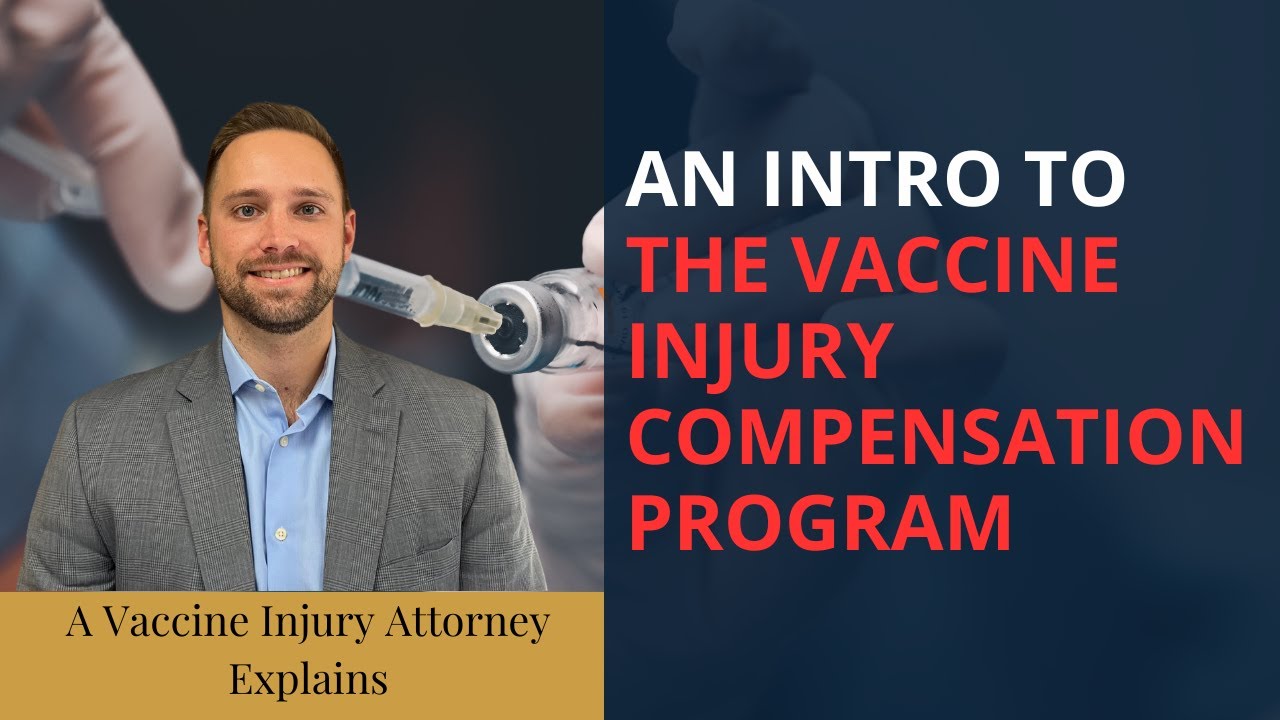 AN INTRO TO THE VACCINE INJURY COMPENSATION PROGRAM

A Vaccine Injury Attorney Explains